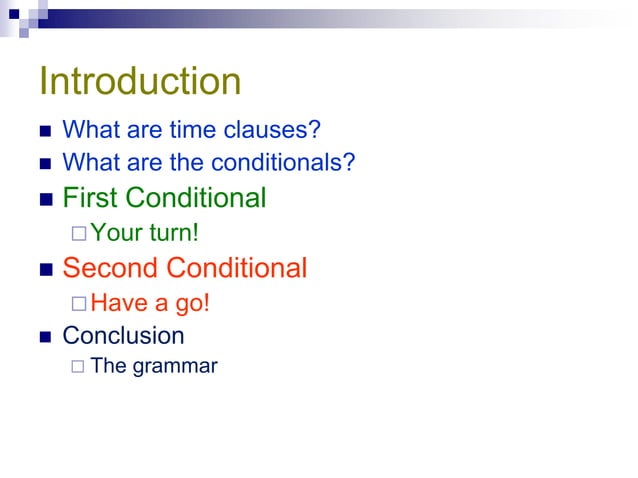 Introduction

- What are time clauses?
- What are the conditionals?
- First Conditional
  - Your turn!
- Second Conditional
  - Have a go!
- Conclusion
  - The grammar